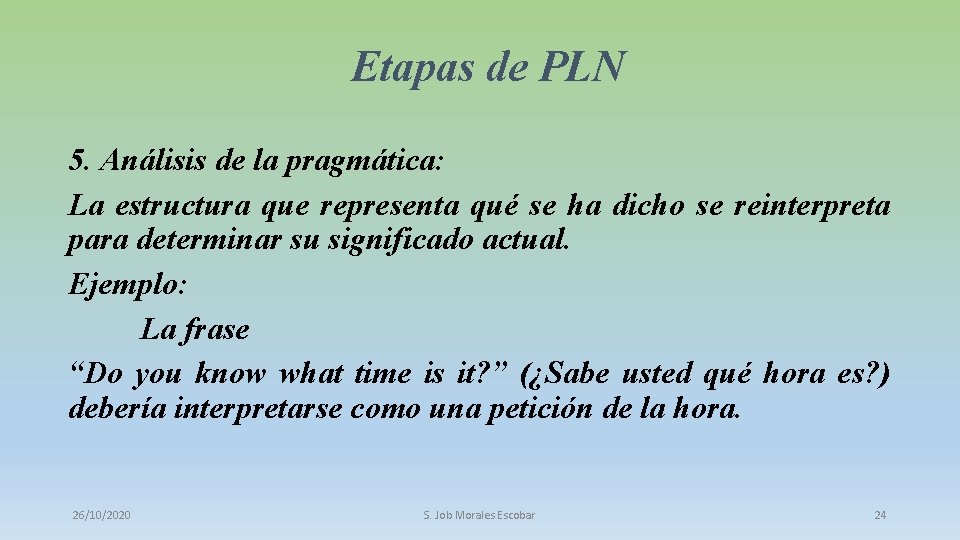 Etapas de PLN

5. Análisis de la pragmática:
La estructura que representa qué se ha dicho se reinterpreta para determinar su significado actual.
Ejemplo:
La frase
“Do you know what time is it?” (¿Sabe usted qué hora es?) debería interpretarse como una petición de la hora.

26/10/2020

S. Job Morales Escobar

24